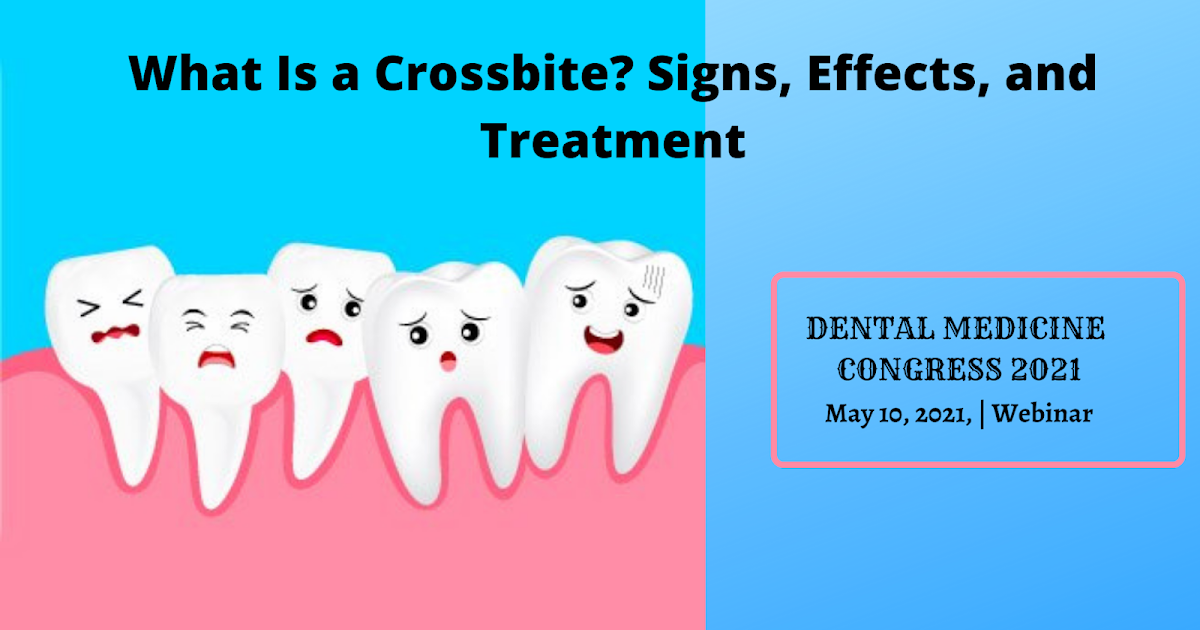 What Is a Crossbite? Signs, Effects, and Treatment

DENTAL MEDICINE CONGRESS 2021
May 10, 2021, | Webinar